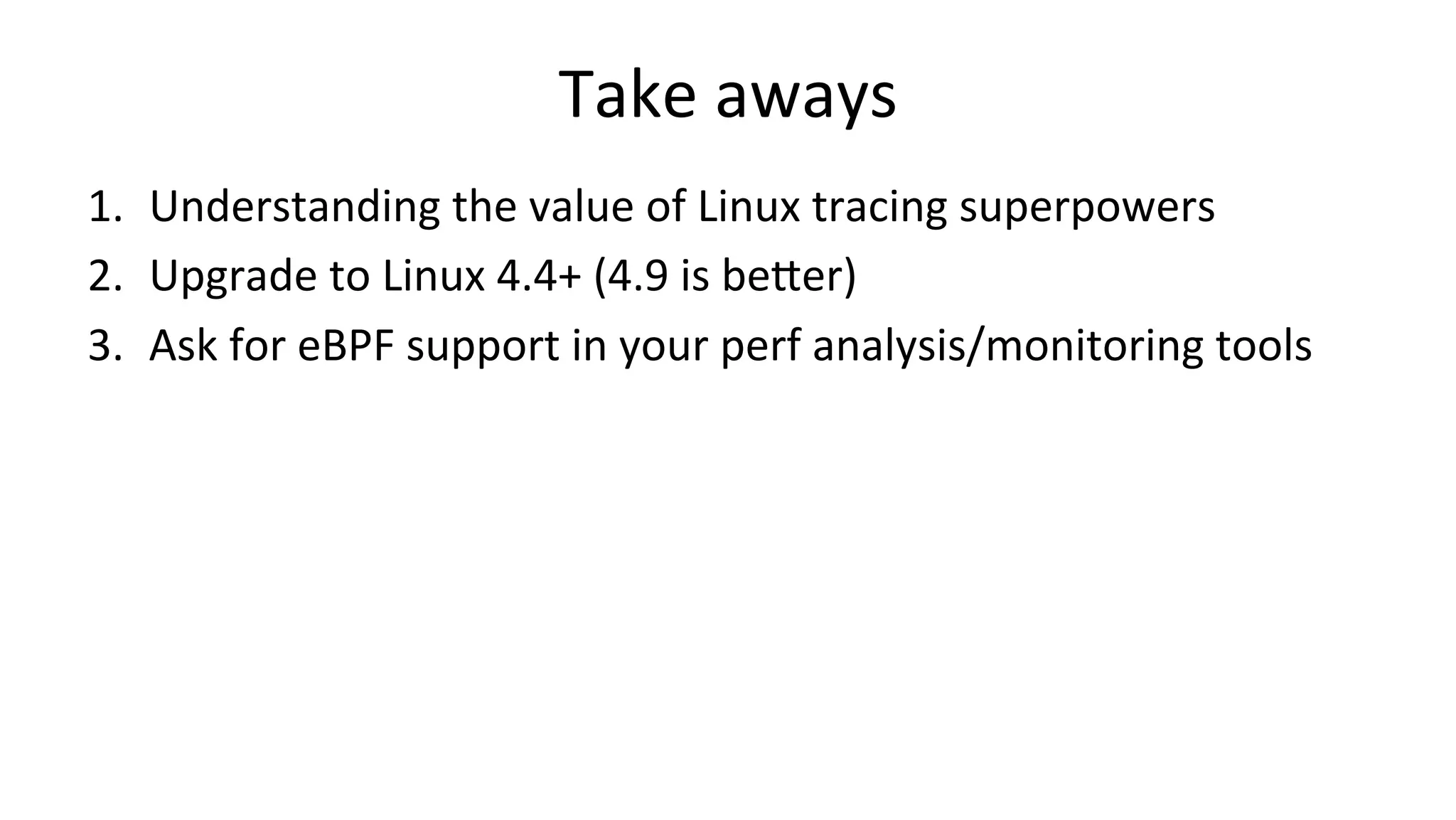 Take aways

1. Understanding the value of Linux tracing superpowers
2. Upgrade to Linux 4.4+ (4.9 is better)
3. Ask for eBPF support in your perf analysis/monitoring tools